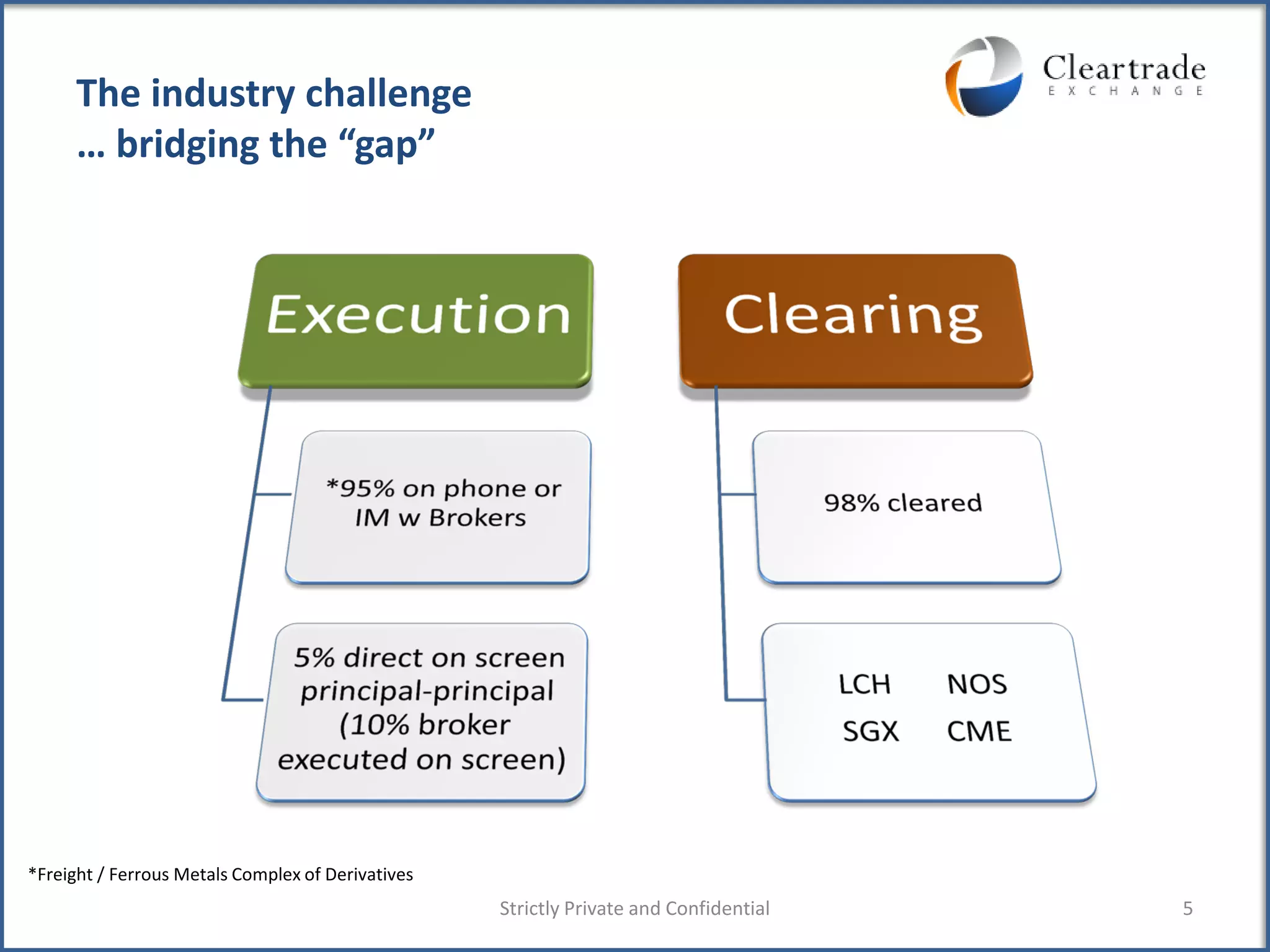 The industry challenge
… bridging the “gap”

Cleartrade
EXCHANGE

Execution

*95% on phone or IM w Brokers

5% direct on screen principal-principal (10% broker executed on screen)

Clearing

98% cleared

LCH NOS
SGX CME

*Freight / Ferrous Metals Complex of Derivatives

Strictly Private and Confidential

5